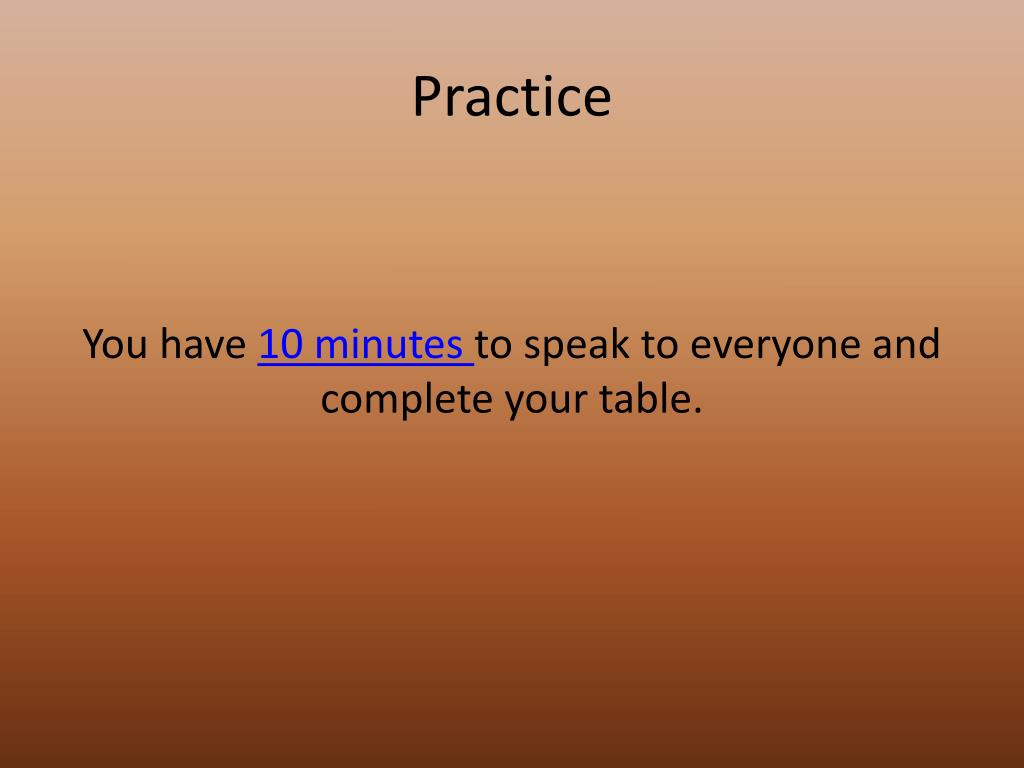 Practice

You have 10 minutes to speak to everyone and complete your table.